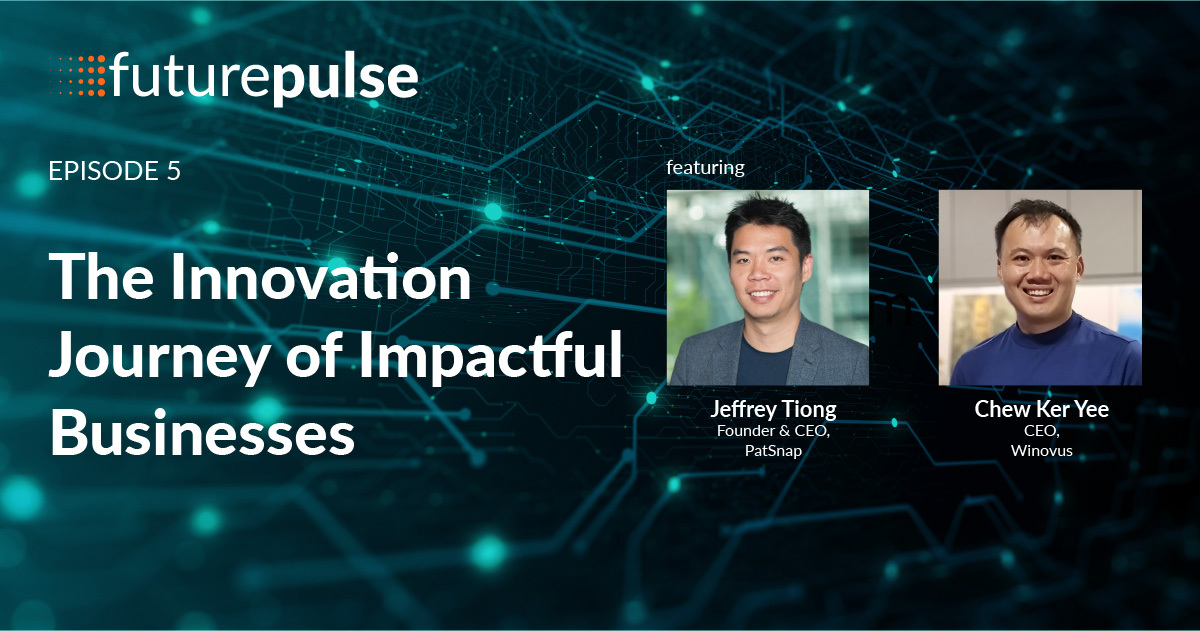 futurepulse

EPISODE 5

The Innovation Journey of Impactful Businesses

featuring

Jeffrey Tiong
Founder & CEO,
PatSnap

Chew Ker Yee
CEO,
Winovus